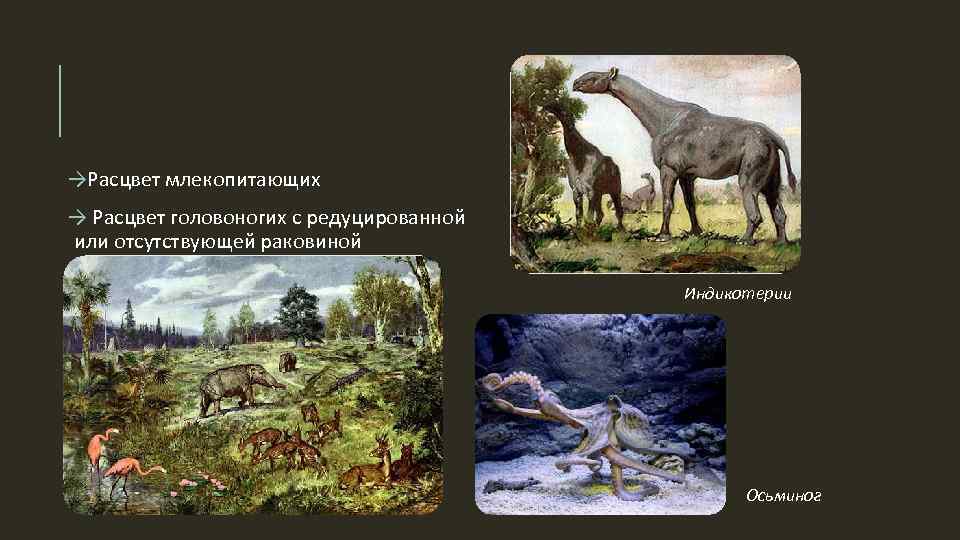 →Расцвет млекопитающих

→ Расцвет головоногих с редуцированной или отсутствующей раковиной

Индикотерии

Осьминог